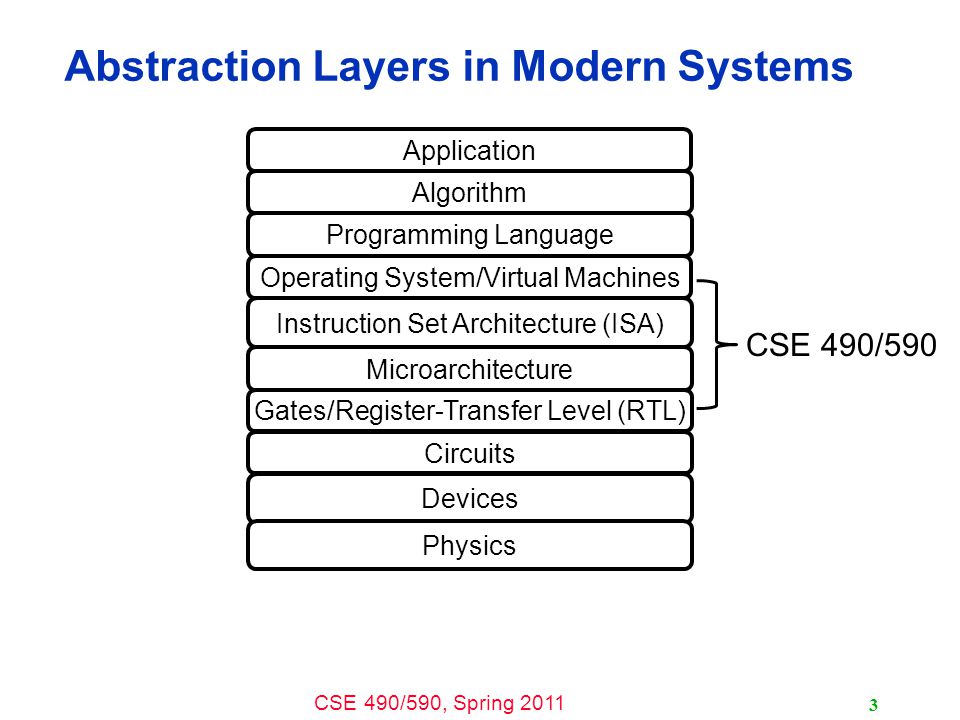 Abstraction Layers in Modern Systems

Application

Algorithm

Programming Language

Operating System/Virtual Machines

Instruction Set Architecture (ISA)

Microarchitecture

Gates/Register-Transfer Level (RTL)

Circuits

Devices

Physics

CSE 490/590

CSE 490/590, Spring 2011

3